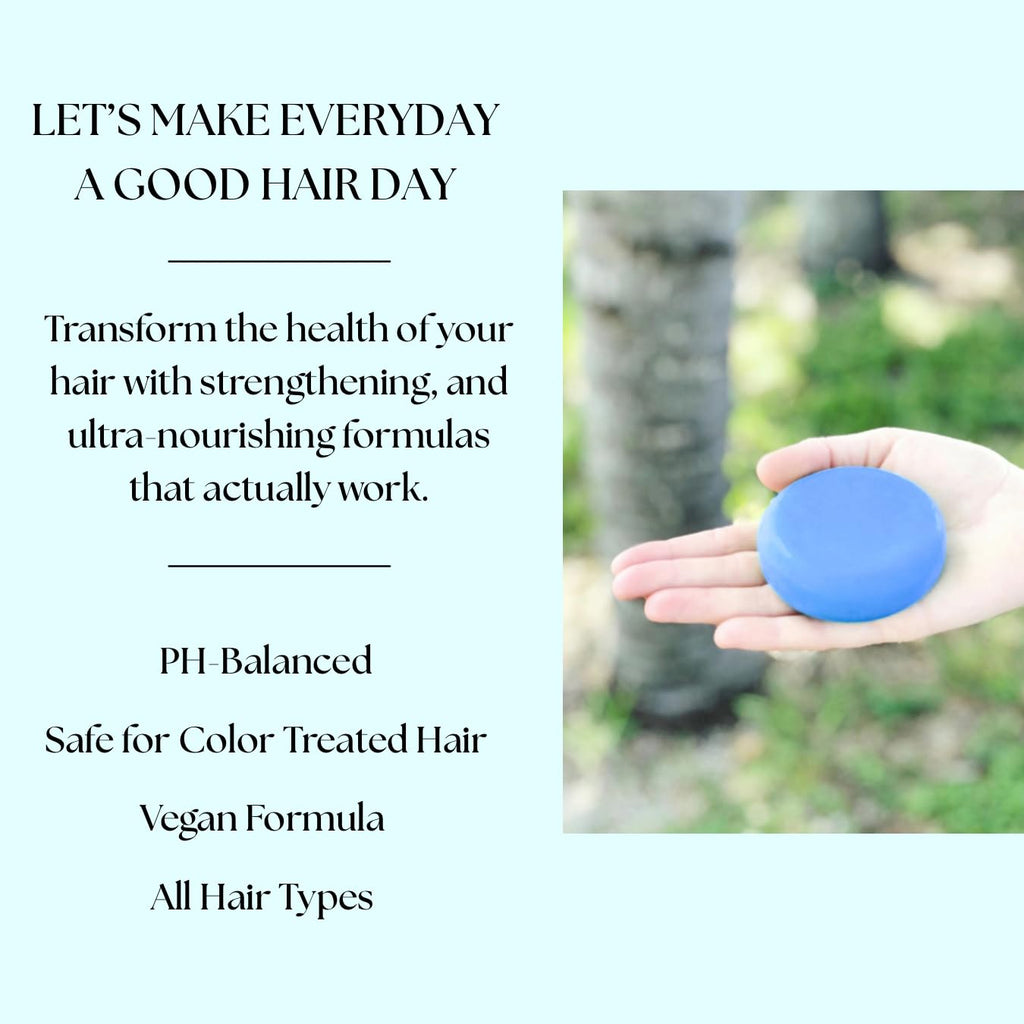 LET'S MAKE EVERYDAY A GOOD HAIR DAY

Transform the health of your hair with strengthening, and ultra-nourishing formulas that actually work.

PH-Balanced

Safe for Color Treated Hair

Vegan Formula

All Hair Types